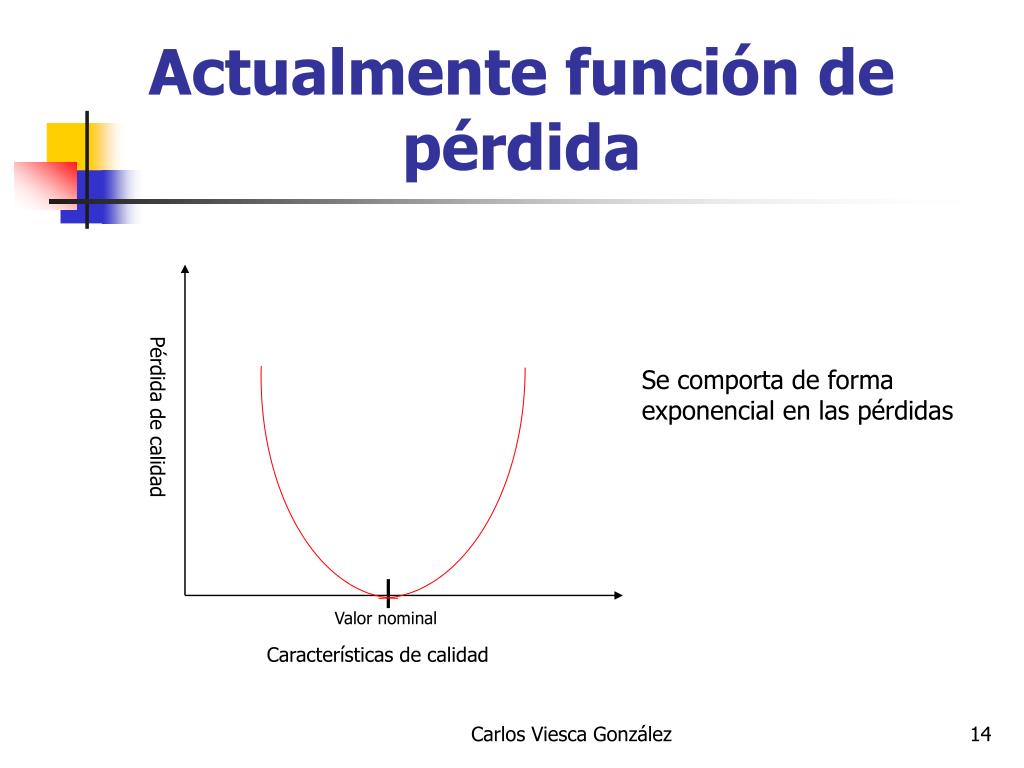 Actualmente función de pérdida

Pérdida de calidad

Valor nominal

Características de calidad

Se comporta de forma exponencial en las pérdidas

Carlos Viesca González

14